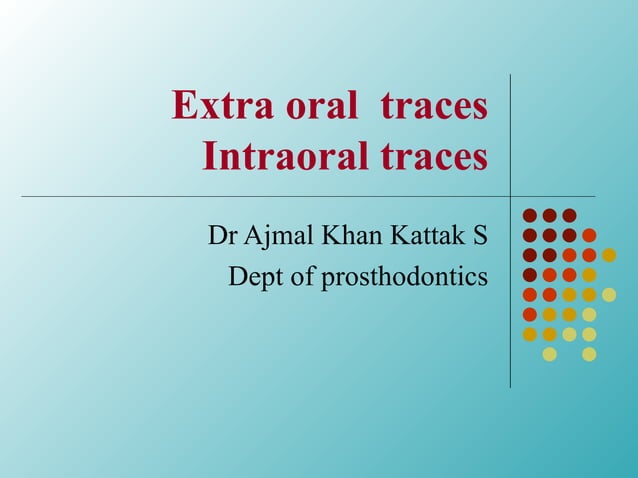 Extra oral traces
Intraoral traces

Dr Ajmal Khan Kattak S
Dept of prosthodontics